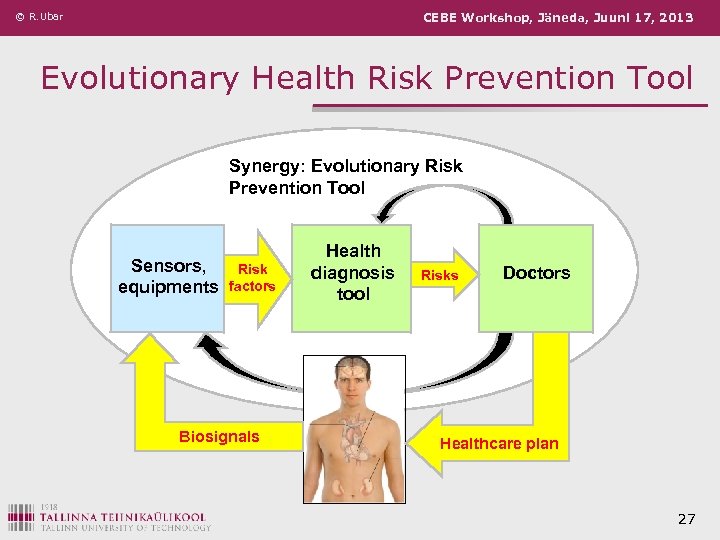 © R. Ubar

CEBE Workshop, Jäneda, Juuni 17, 2013

Evolutionary Health Risk Prevention Tool

Synergy: Evolutionary Risk Prevention Tool

Sensors, equipments

Risk factors

Health diagnosis tool

Risks

Doctors

Biosignals

Healthcare plan

1918
TALLINNA TEHNIKAÜLIKOOL
TALLINN UNIVERSITY OF TECHNOLOGY

27